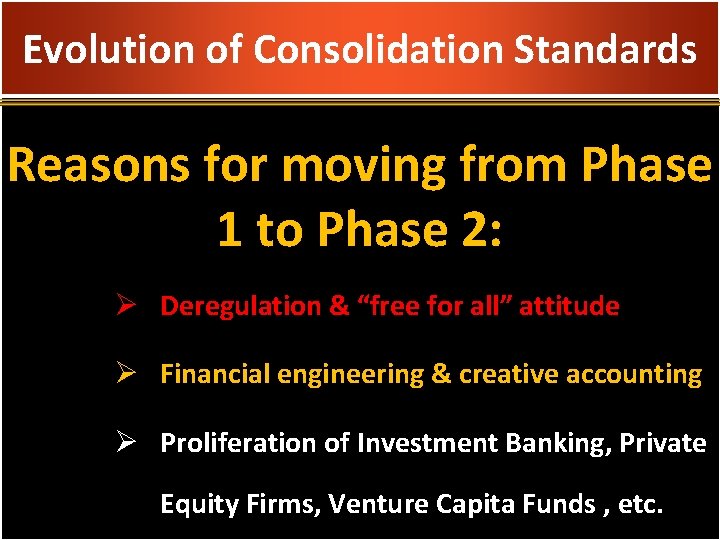 Evolution of Consolidation Standards

Reasons for moving from Phase 1 to Phase 2:

➢ Deregulation & “free for all” attitude

➢ Financial engineering & creative accounting

➢ Proliferation of Investment Banking, Private Equity Firms, Venture Capita Funds , etc.